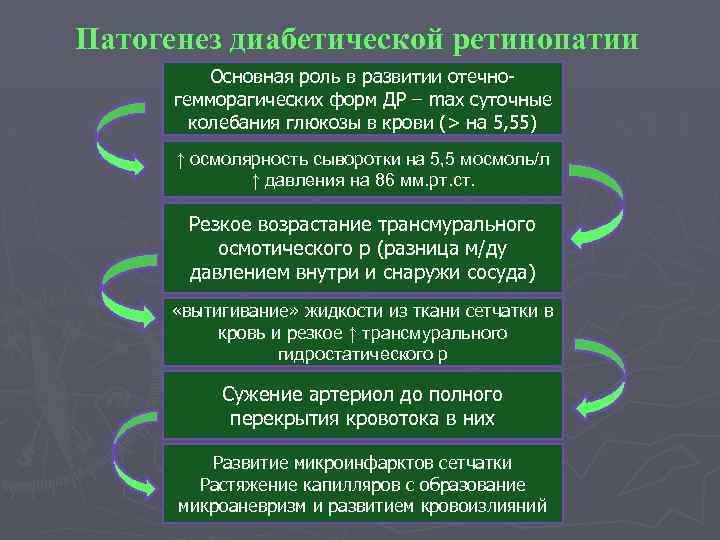 Патогенез диабетической ретинопатии

Основная роль в развитии отечно-гемморагических форм ДР – max суточные колебания глюкозы в крови (> на 5,55)

↑ осмолярность сыворотки на 5,5 мосмоль/л
↑ давления на 86 мм.рт.ст.

Резкое возрастание трансмурального осмотического р (разница м/ду давлением внутри и снаружи сосуда)

«вытигивание» жидкости из ткани сетчатки в кровь и резкое ↑ трансмурального гидростатического р

Сужение артериол до полного перекрытия кровотока в них

Развитие микроинфарктов сетчатки
Растяжение капилляров с образование микроаневризм и развитием кровоизлияний